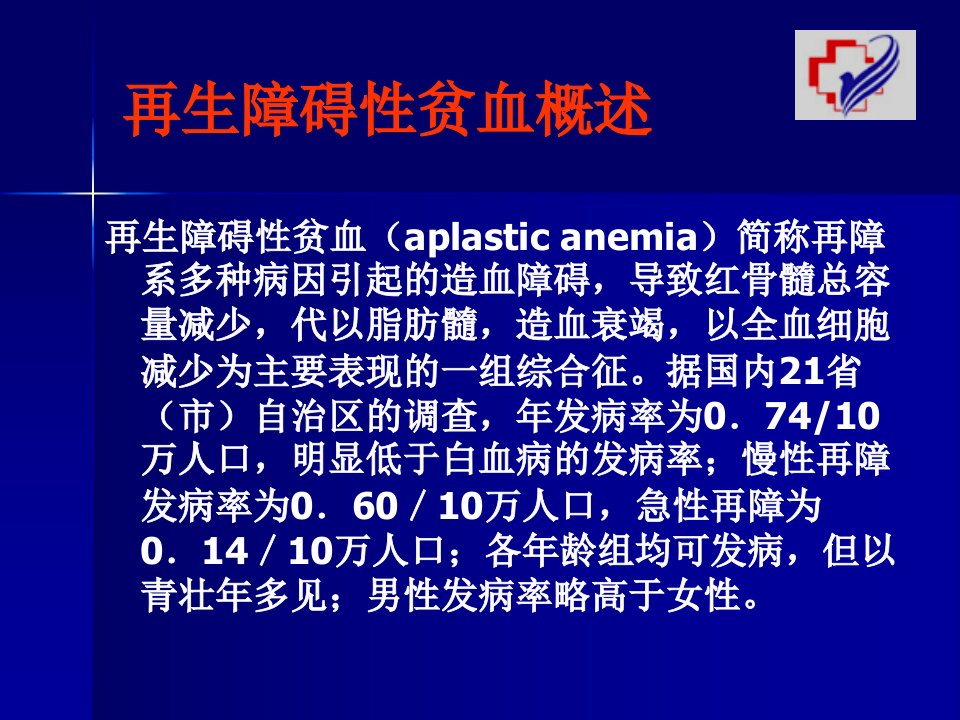 再生障碍性贫血概述

再生障碍性贫血（aplastic anemia）简称再障系多种病因引起的造血障碍，导致红骨髓总容量减少，代以脂肪髓，造血衰竭，以全血细胞减少为主要表现的一组综合征。据国内21省（市）自治区的调查，年发病率为0．74/10万人口，明显低于白血病的发病率；慢性再障发病率为0．60／10万人口，急性再障为0．14／10万人口；各年龄组均可发病，但以青壮年多见；男性发病率略高于女性。